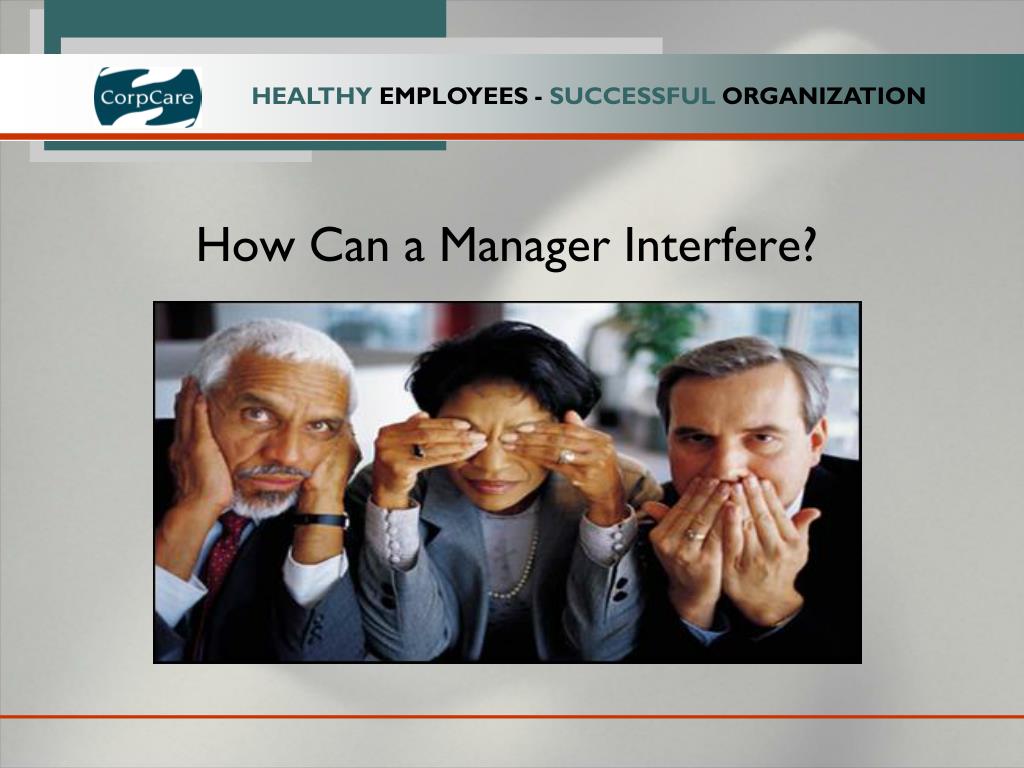 CorpCare

HEALTHY EMPLOYEES - SUCCESSFUL ORGANIZATION

How Can a Manager Interfere?